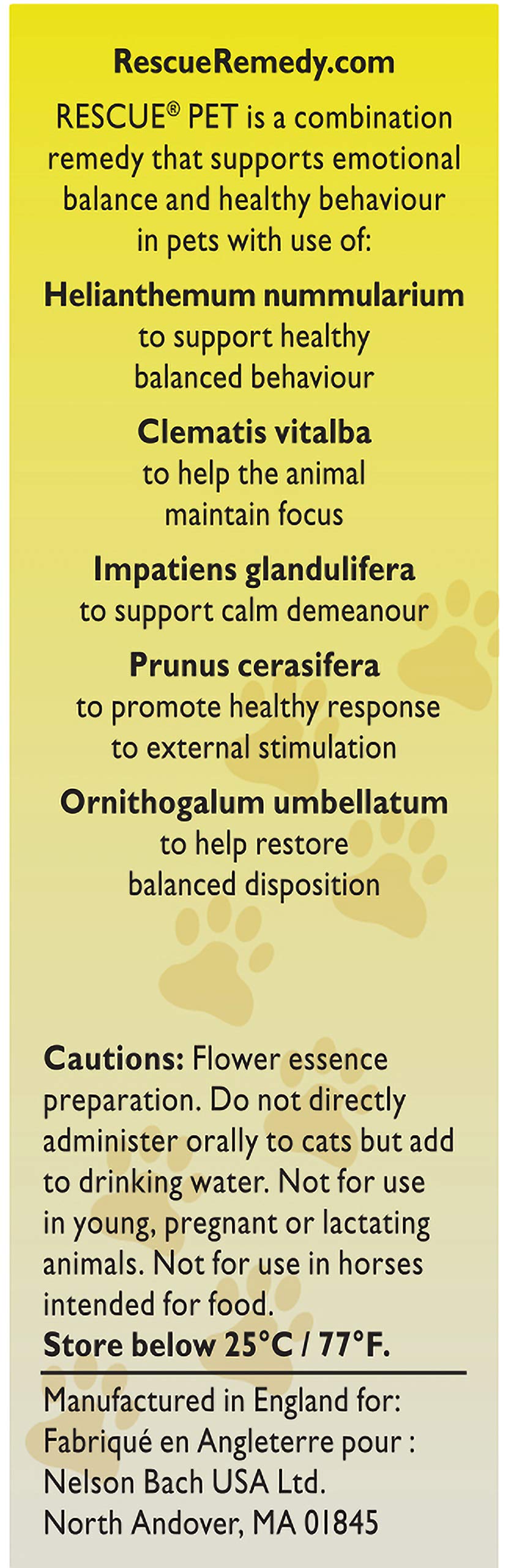 RescueRemedy.com

RESCUE® PET is a combination remedy that supports emotional balance and healthy behaviour in pets with use of:

Helianthemum nummularium
to support healthy balanced behaviour

Clematis vitalba
to help the animal maintain focus

Impatiens glandulifera
to support calm demeanour

Prunus cerasifera
to promote healthy response to external stimulation

Ornithogalum umbellatum
to help restore balanced disposition

Cautions: Flower essence preparation. Do not directly administer orally to cats but add to drinking water. Not for use in young, pregnant or lactating animals. Not for use in horses intended for food.
Store below 25°C / 77°F.

Manufactured in England for:
Fabriqué en Angleterre pour :
Nelson Bach USA Ltd.
North Andover, MA 01845